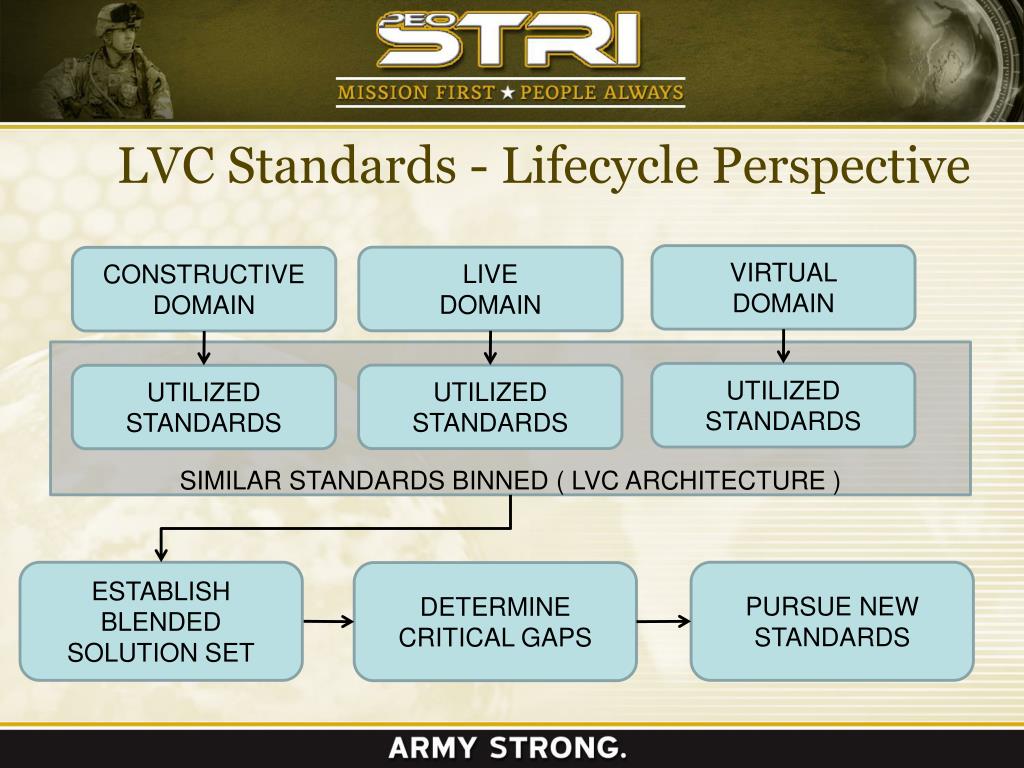 PEO STRI
MISSION FIRST ★ PEOPLE ALWAYS

LVC Standards - Lifecycle Perspective

CONSTRUCTIVE DOMAIN

LIVE DOMAIN

VIRTUAL DOMAIN

UTILIZED STANDARDS

UTILIZED STANDARDS

UTILIZED STANDARDS

SIMILAR STANDARDS BINNED ( LVC ARCHITECTURE )

ESTABLISH BLENDED SOLUTION SET

DETERMINE CRITICAL GAPS

PURSUE NEW STANDARDS

ARMY STRONG.